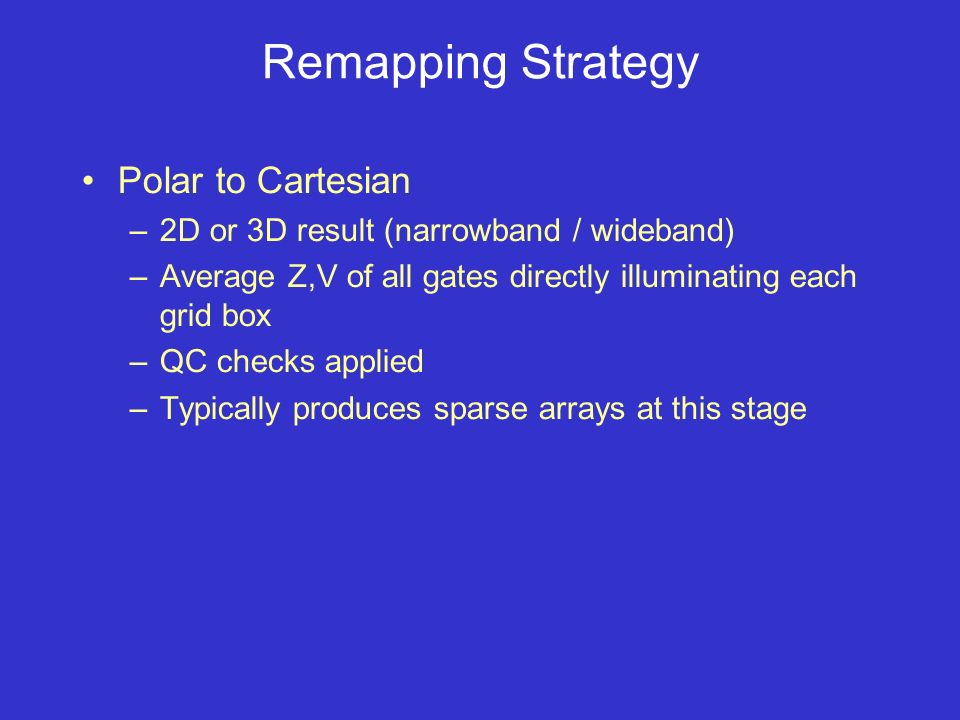 Remapping Strategy

• Polar to Cartesian
– 2D or 3D result (narrowband / wideband)
– Average Z,V of all gates directly illuminating each grid box
– QC checks applied
– Typically produces sparse arrays at this stage